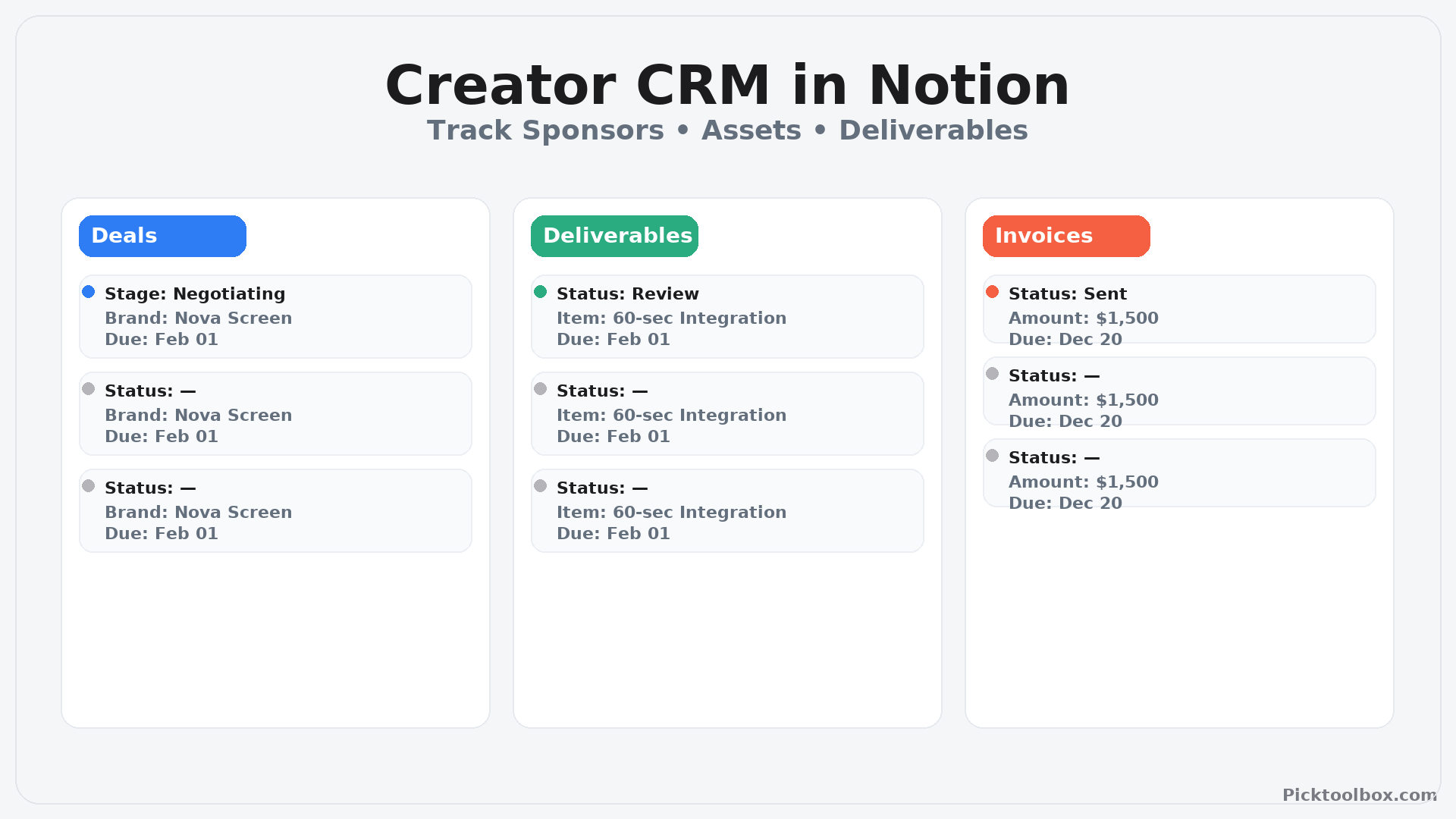 Creator CRM in Notion
Track Sponsors • Assets • Deliverables

Deals

Stage: Negotiating
Brand: Nova Screen
Due: Feb 01

Status: —
Brand: Nova Screen
Due: Feb 01

Status: —
Brand: Nova Screen
Due: Feb 01

Deliverables

Status: Review
Item: 60-sec Integration
Due: Feb 01

Status: —
Item: 60-sec Integration
Due: Feb 01

Status: —
Item: 60-sec Integration
Due: Feb 01

Invoices

Status: Sent
Amount: $1,500
Due: Dec 20

Status: —
Amount: $1,500
Due: Dec 20

Status: —
Amount: $1,500
Due: Dec 20

Picktoolbox.com